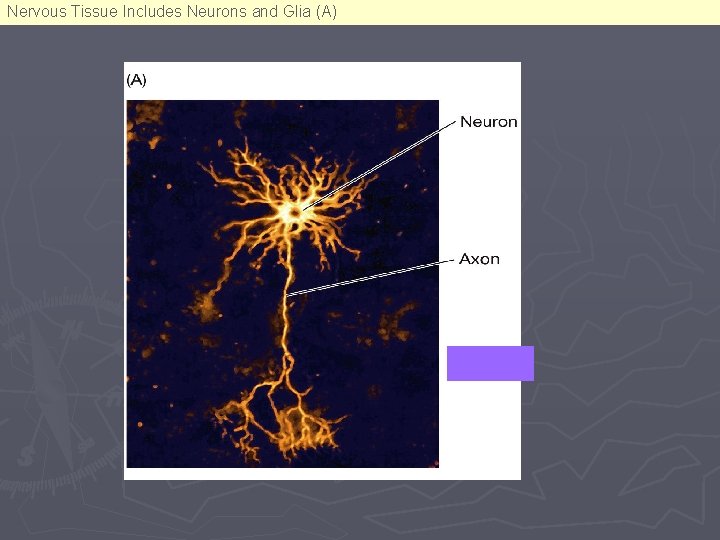 Nervous Tissue Includes Neurons and Glia (A)

(A)

Neuron

Axon